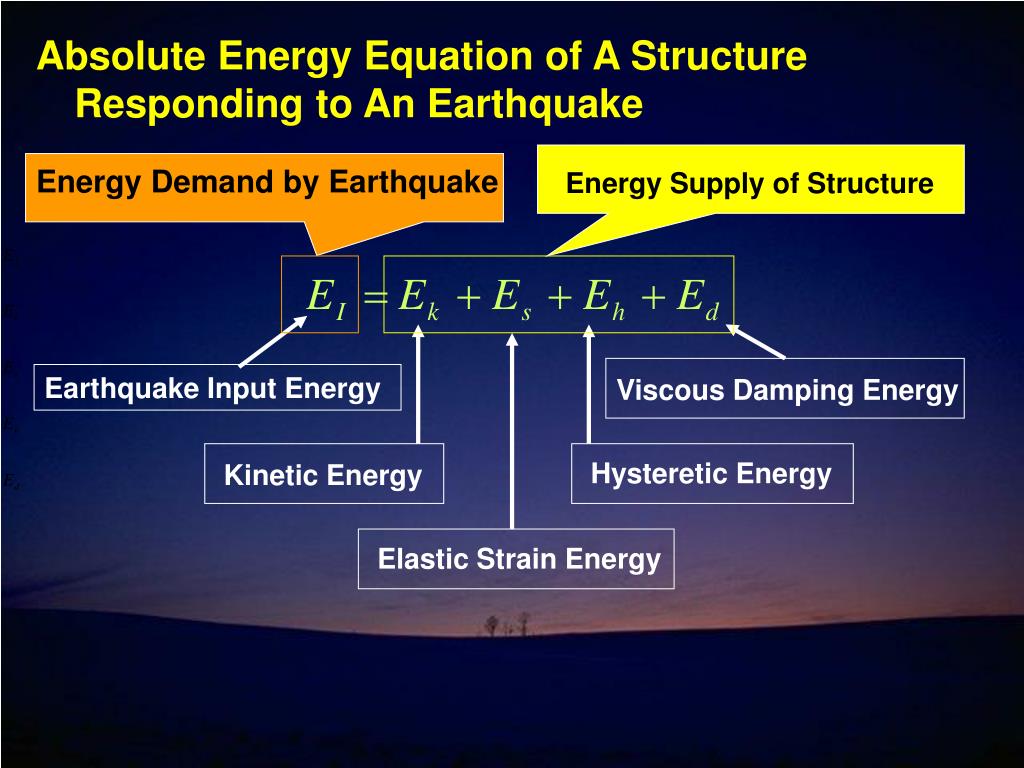 Absolute Energy Equation of A Structure Responding to An Earthquake

Energy Demand by Earthquake

Energy Supply of Structure

$E_I = E_k + E_s + E_h + E_d$

Earthquake Input Energy

Viscous Damping Energy

Kinetic Energy

Hysteretic Energy

Elastic Strain Energy